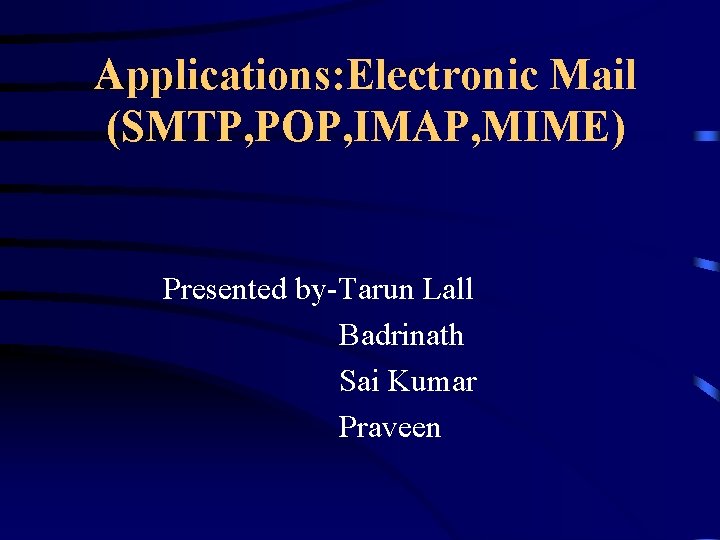 Applications:Electronic Mail (SMTP,POP,IMAP,MIME)

Presented by-Tarun Lall
Badrinath
Sai Kumar
Praveen